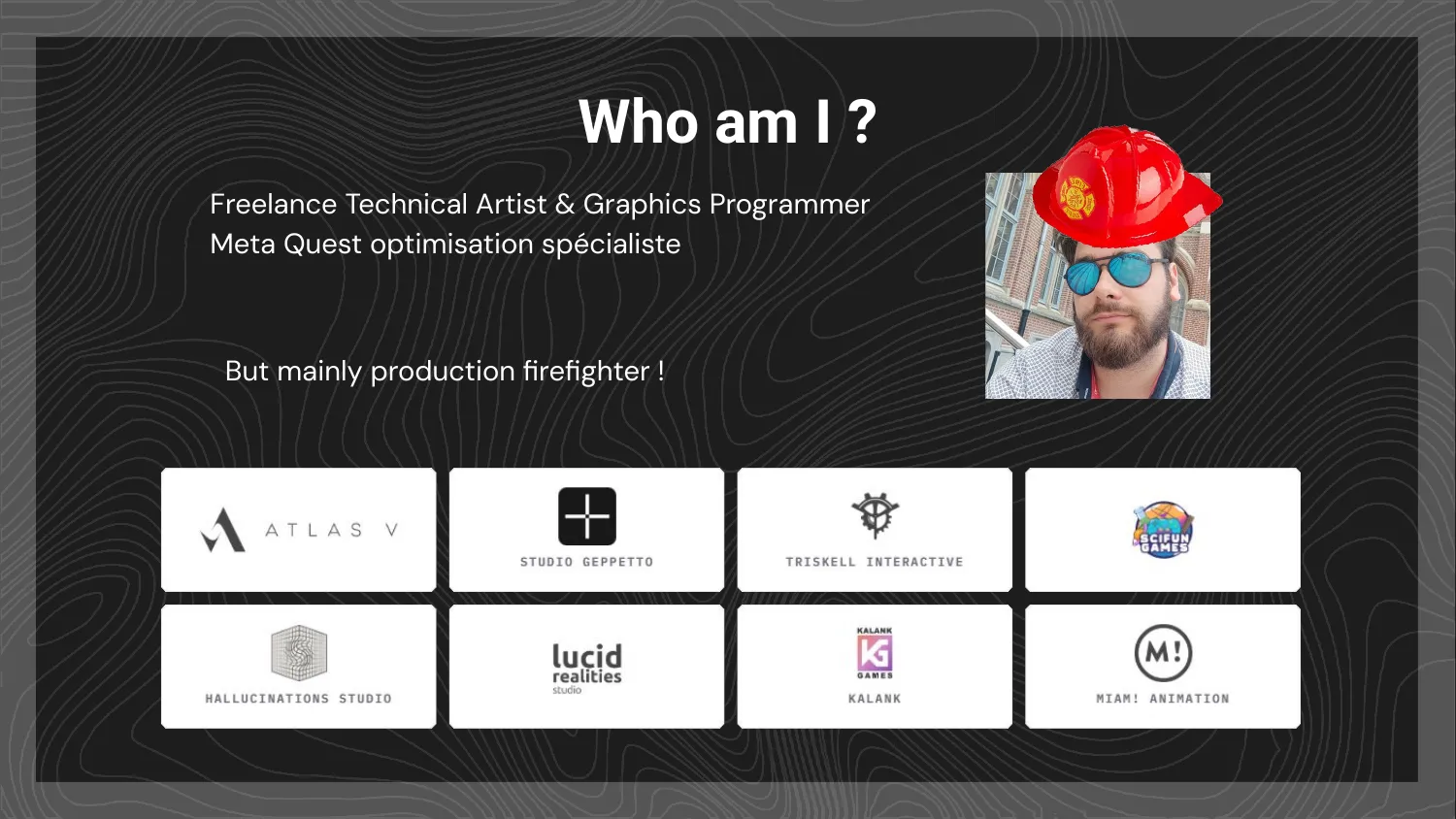 Who am I ?

Freelance Technical Artist & Graphics Programmer
Meta Quest optimisation spécialiste

But mainly production firefighter !

ATLAS V

STUDIO GEPPETTO

TRISKELL INTERACTIVE

SCIFUN GAMES

HALLUCINATIONS STUDIO

lucid realities studio

KALANK GAMES
KALANK

M!
MIAM! ANIMATION